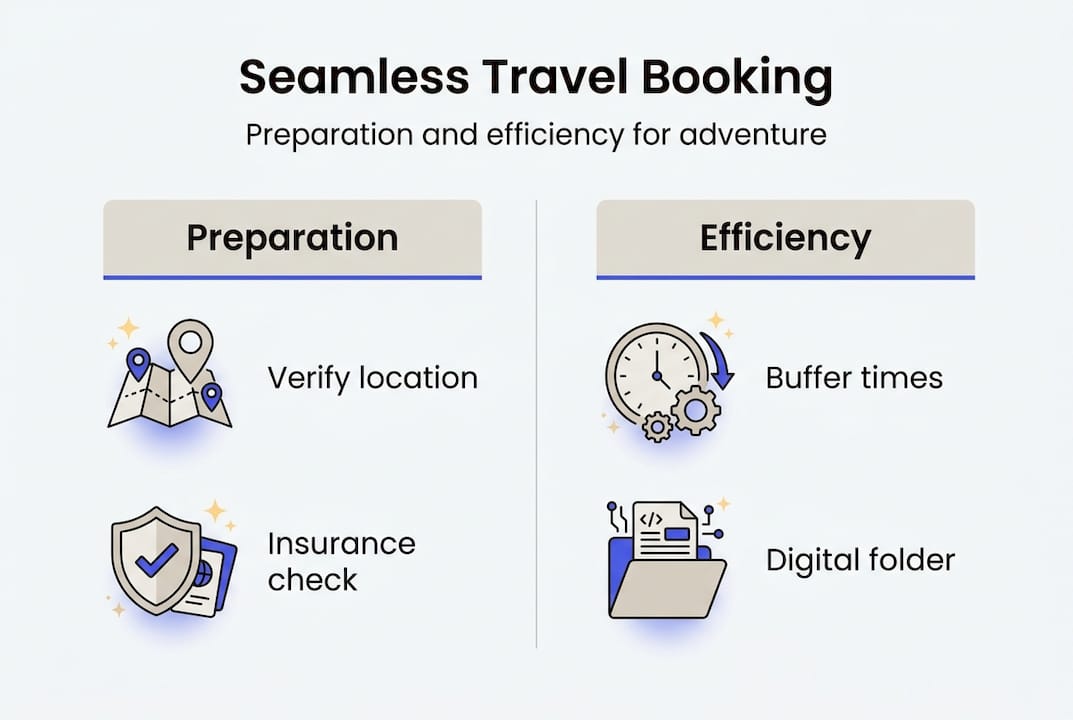 Seamless Travel Booking

Preparation and efficiency for adventure

Preparation

Verify location

Insurance check

Efficiency

Buffer times

Digital folder